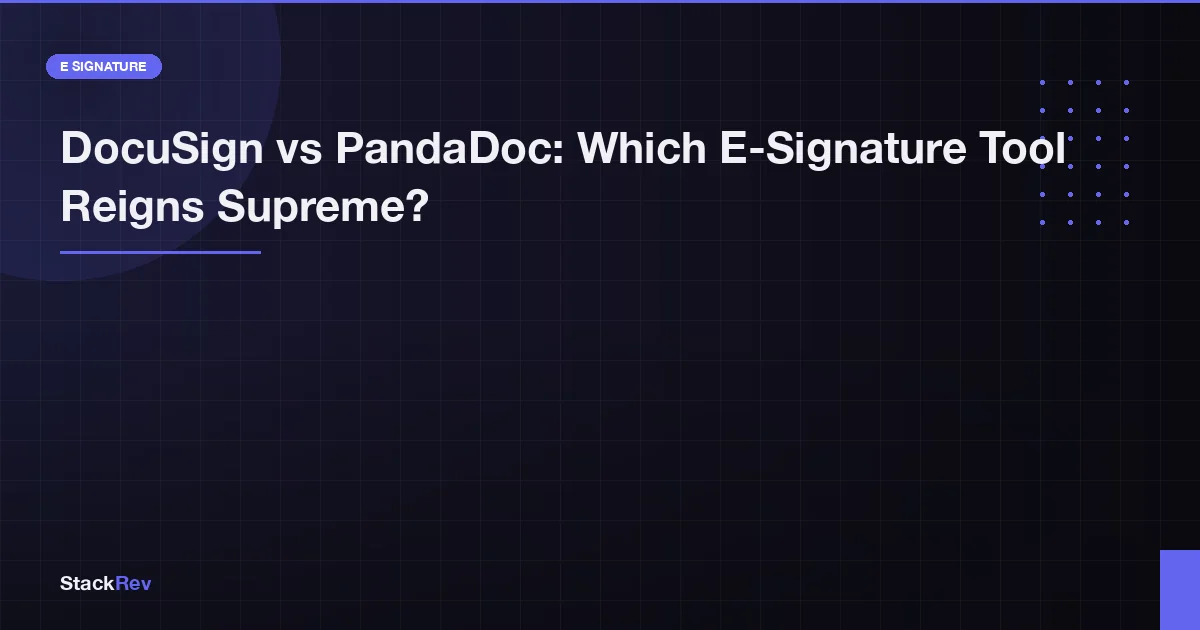 E SIGNATURE

DocuSign vs PandaDoc: Which E-Signature Tool Reigns Supreme?

StackRev